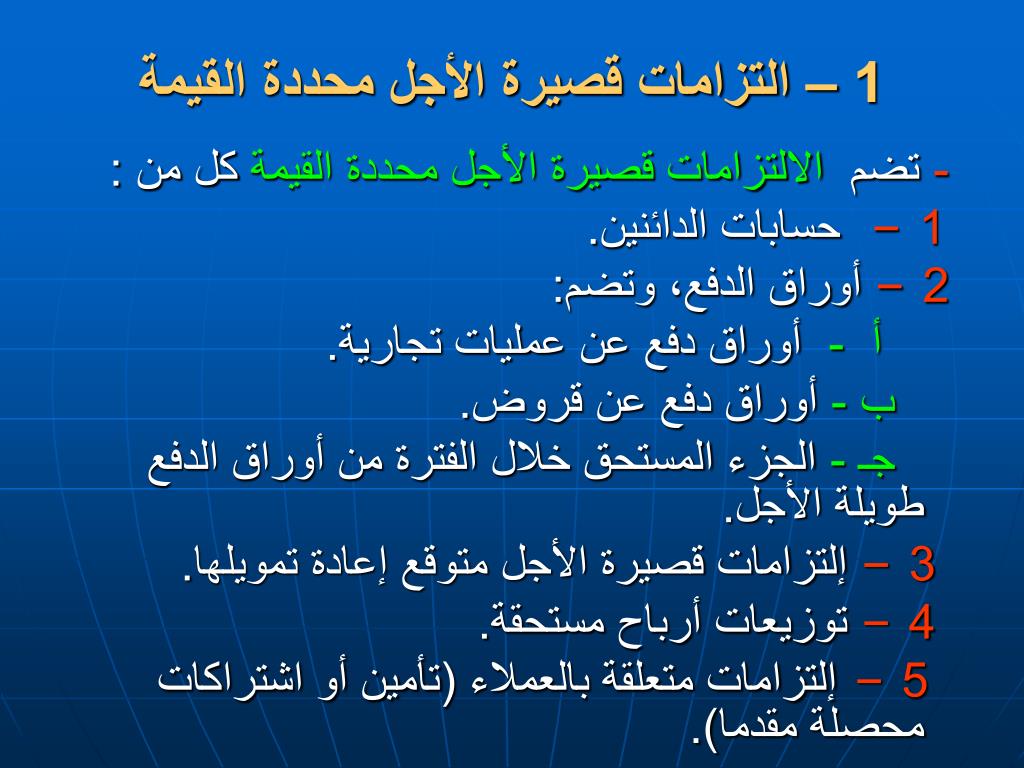 1 – التزامات قصيرة الأجل محددة القيمة

- تضم الالتزامات قصيرة الأجل محددة القيمة كل من :

1 – حسابات الدائنين.

2 – أوراق الدفع، وتضم:

أ - أوراق دفع عن عمليات تجارية.

ب - أوراق دفع عن قروض.

جـ - الجزء المستحق خلال الفترة من أوراق الدفع طويلة الأجل.

3 – إلتزامات قصيرة الأجل متوقع إعادة تمويلها.

4 – توزيعات أرباح مستحقة.

5 – إلتزامات متعلقة بالعملاء (تأمين أو اشتراكات محصلة مقدما).